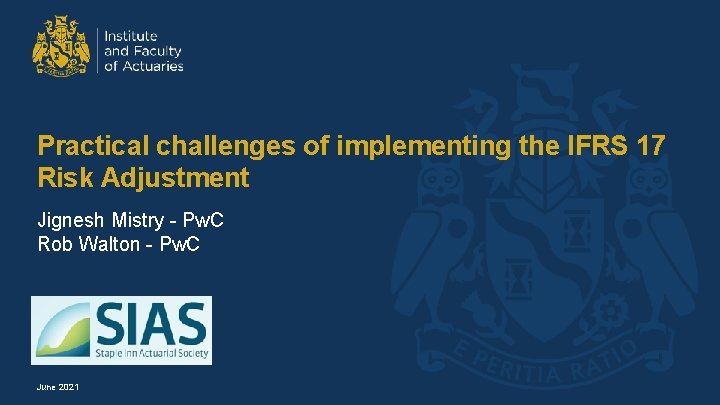 Institute and Faculty of Actuaries

Practical challenges of implementing the IFRS 17 Risk Adjustment

Jignesh Mistry - PwC
Rob Walton - PwC

SIAS
Staple Inn Actuarial Society

E PERITIA RATIO

June 2021